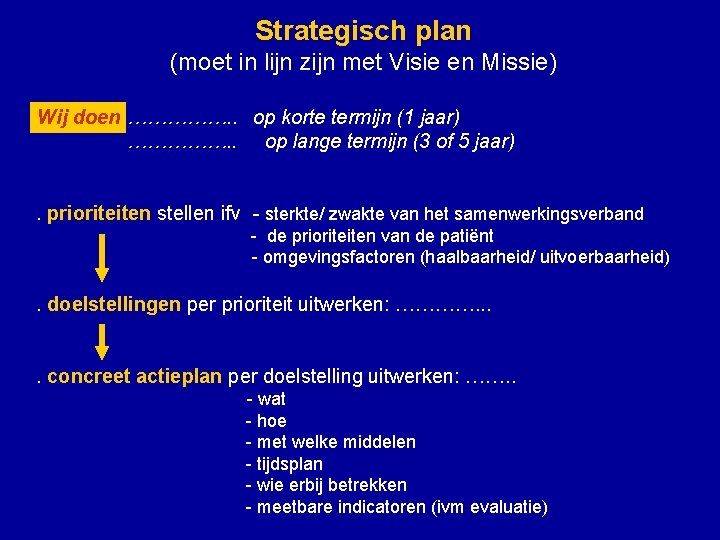 Strategisch plan
(moet in lijn zijn met Visie en Missie)

Wij doen …………….. op korte termijn (1 jaar)
…………….. op lange termijn (3 of 5 jaar)

. prioriteiten stellen ifv - sterkte/ zwakte van het samenwerkingsverband
- de prioriteiten van de patiënt
- omgevingsfactoren (haalbaarheid/ uitvoerbaarheid)

. doelstellingen per prioriteit uitwerken: …………...

. concreet actieplan per doelstelling uitwerken: ……..
- wat
- hoe
- met welke middelen
- tijdsplan
- wie erbij betrekken
- meetbare indicatoren (ivm evaluatie)